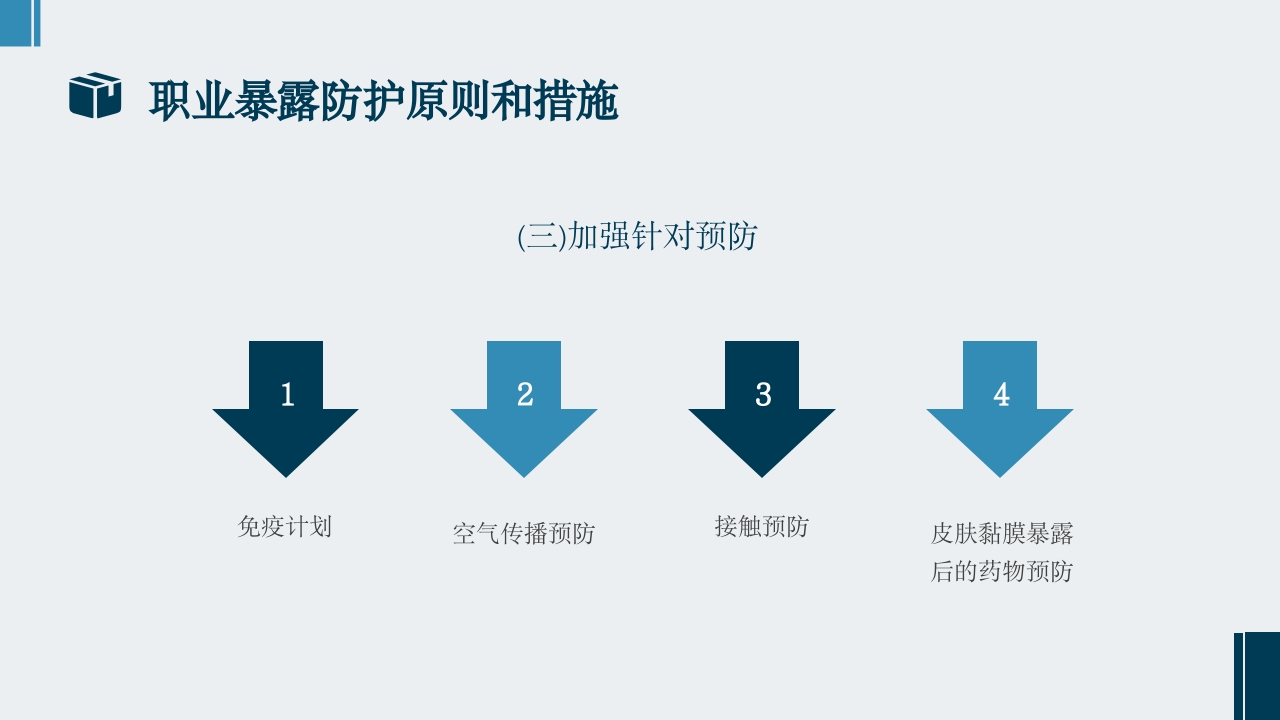 职业暴露防护原则和措施

(三)加强针对预防

1

2

3

4

免疫计划

空气传播预防

接触预防

皮肤黏膜暴露后的药物预防